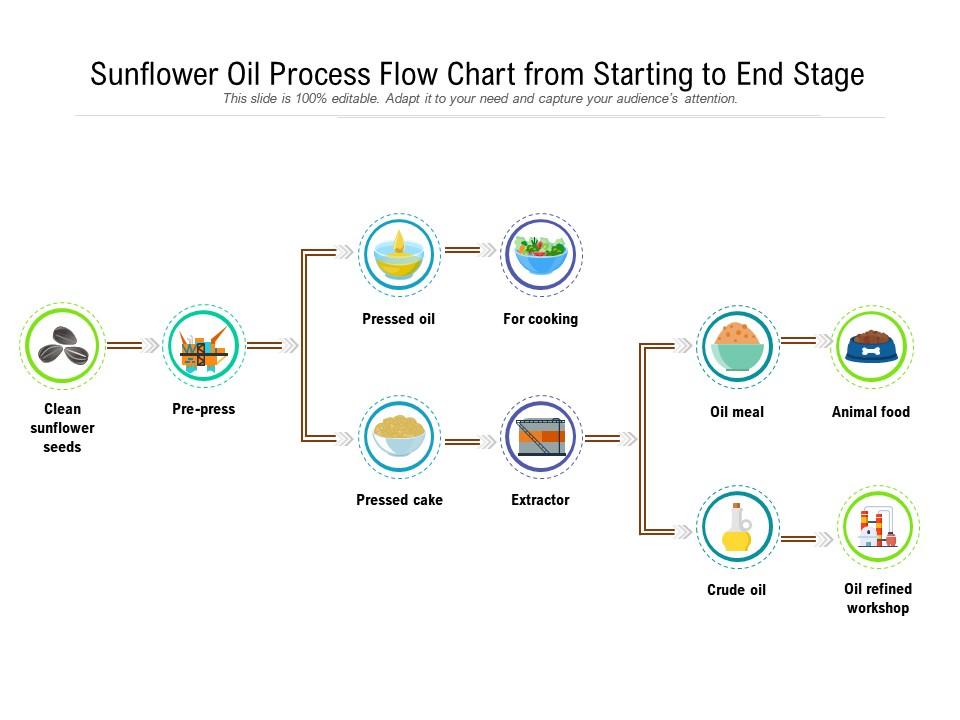 Sunflower Oil Process Flow Chart from Starting to End Stage
This slide is 100% editable. Adapt it to your need and capture your audience's attention.

Clean sunflower seeds

Pre-press

Pressed oil

For cooking

Pressed cake

Extractor

Oil meal

Animal food

Crude oil

Oil refined workshop